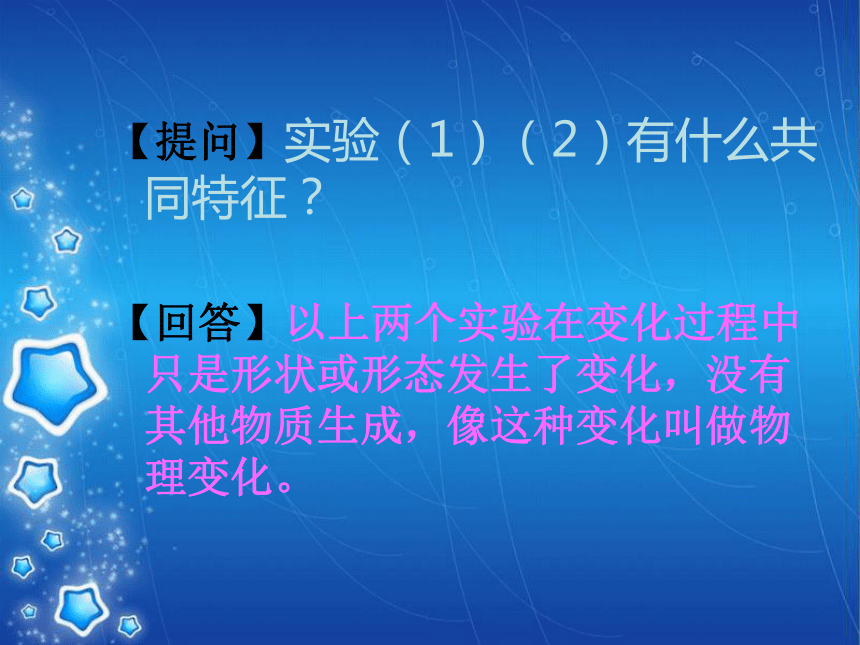 【提问】实验（1）（2）有什么共同特征？

【回答】以上两个实验在变化过程中只是形状或形态发生了变化，没有其他物质生成，像这种变化叫做物理变化。